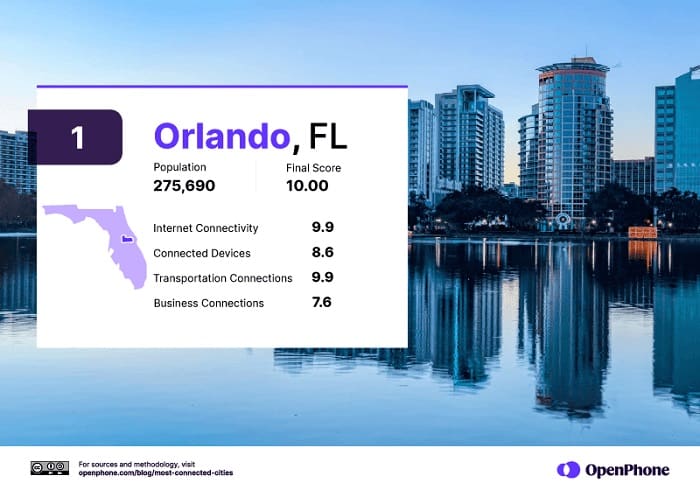 1

Orlando, FL

Population
275,690

Final Score
10.00

Internet Connectivity 9.9
Connected Devices 8.6
Transportation Connections 9.9
Business Connections 7.6

For sources and methodology, visit
openphone.com/blog/most-connected-cities

OpenPhone